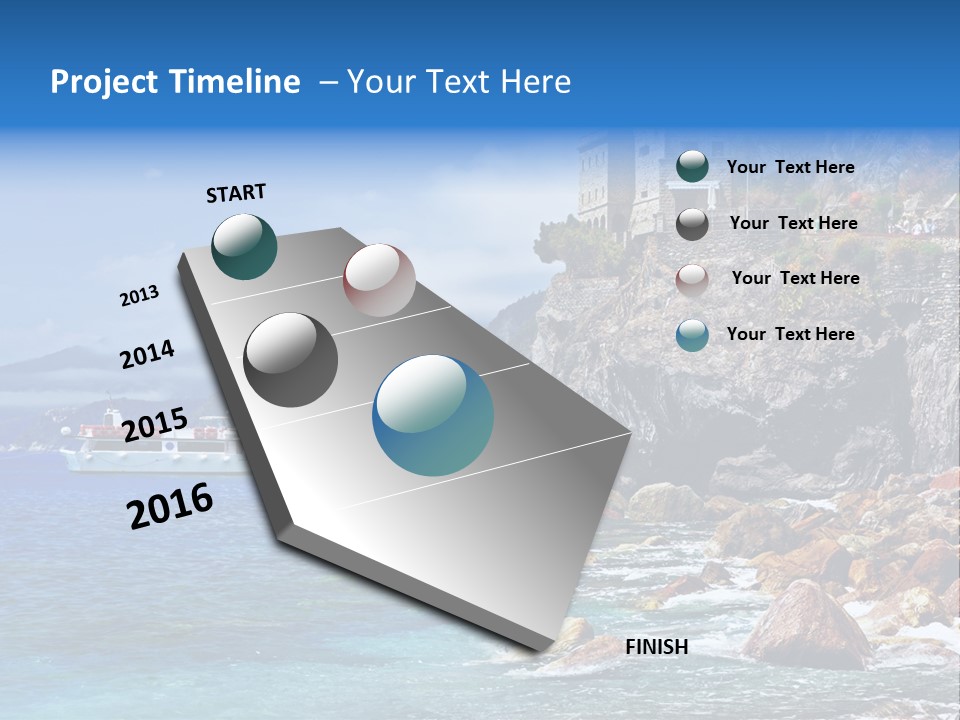 Project Timeline – Your Text Here

START

2013

2014

2015

2016

FINISH

Your Text Here

Your Text Here

Your Text Here

Your Text Here